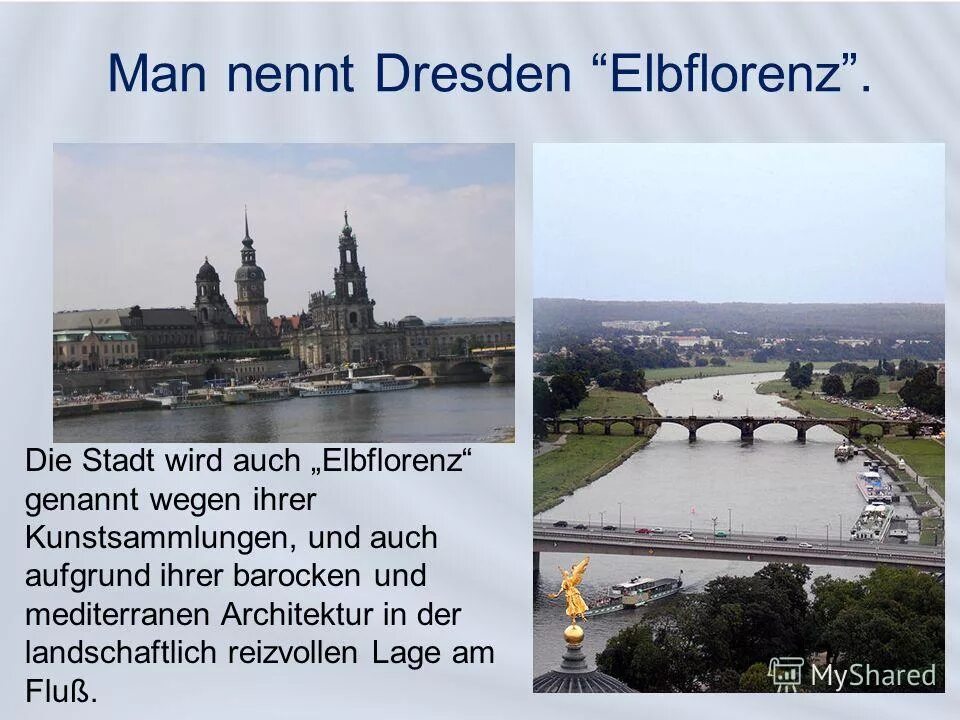 Man nennt Dresden “Elbflorenz”.

Die Stadt wird auch „Elbflorenz“ genannt wegen ihrer Kunstsammlungen, und auch aufgrund ihrer barocken und mediterranen Architektur in der landschaftlich reizvollen Lage am Fluß.

MyShared